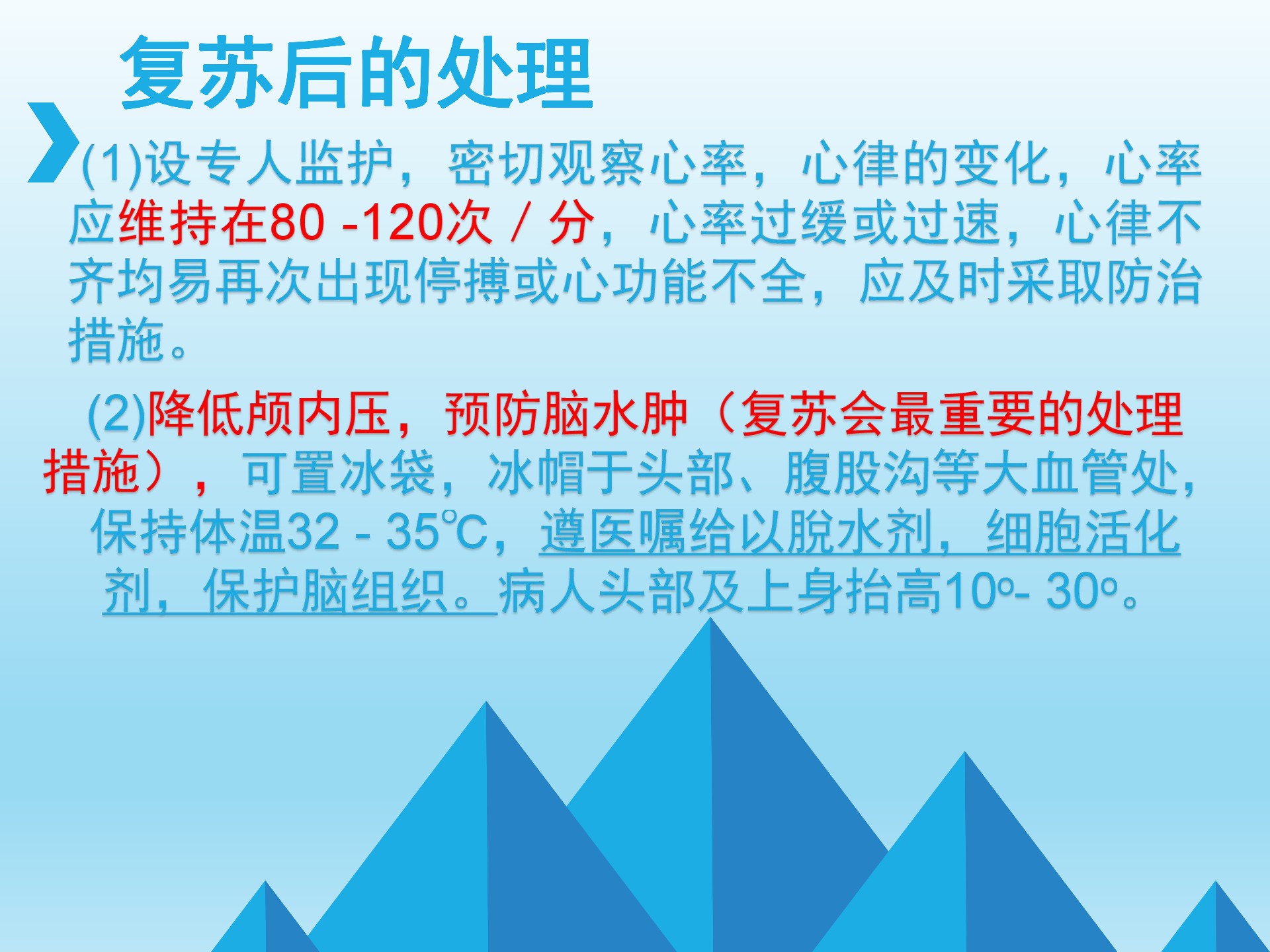 复苏后的处理

(1)设专人监护，密切观察心率，心律的变化，心率应维持在80 -120次 / 分，心率过缓或过速，心律不齐均易再次出现停搏或心功能不全，应及时采取防治措施。

(2)降低颅内压，预防脑水肿（复苏会最重要的处理措施），可置冰袋，冰帽于头部、腹股沟等大血管处，保持体温32 - 35℃，遵医嘱给以脱水剂，细胞活化剂，保护脑组织。病人头部及上身抬高10º- 30º。